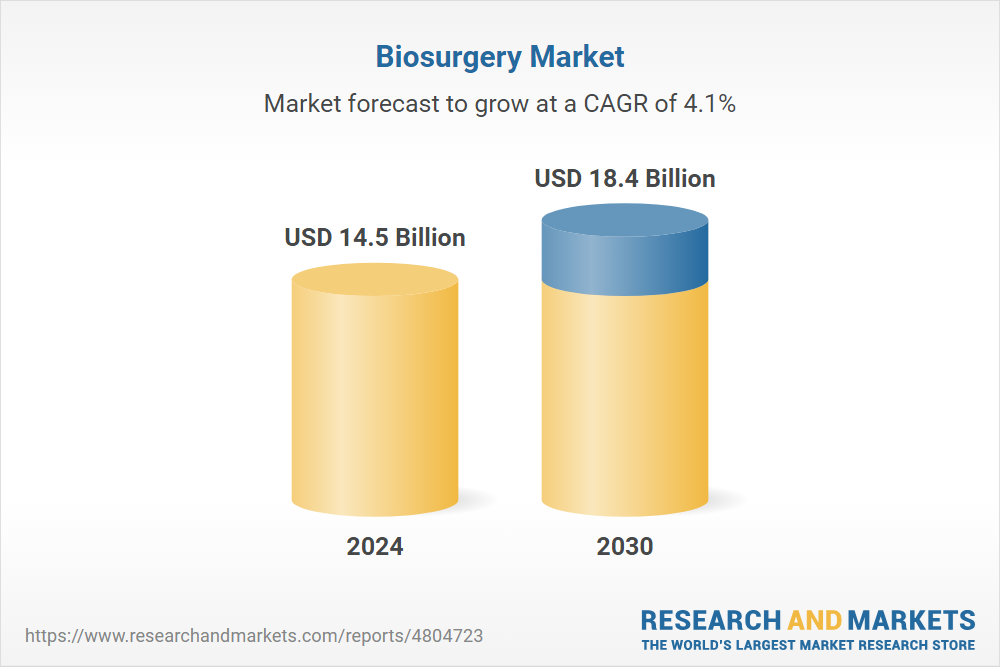 Biosurgery Market

Market forecast to grow at a CAGR of 4.1%

USD 14.5 Billion

USD 18.4 Billion

2024

2030

https://www.researchandmarkets.com/reports/4804723

RESEARCH AND MARKETS
THE WORLD'S LARGEST MARKET RESEARCH STORE